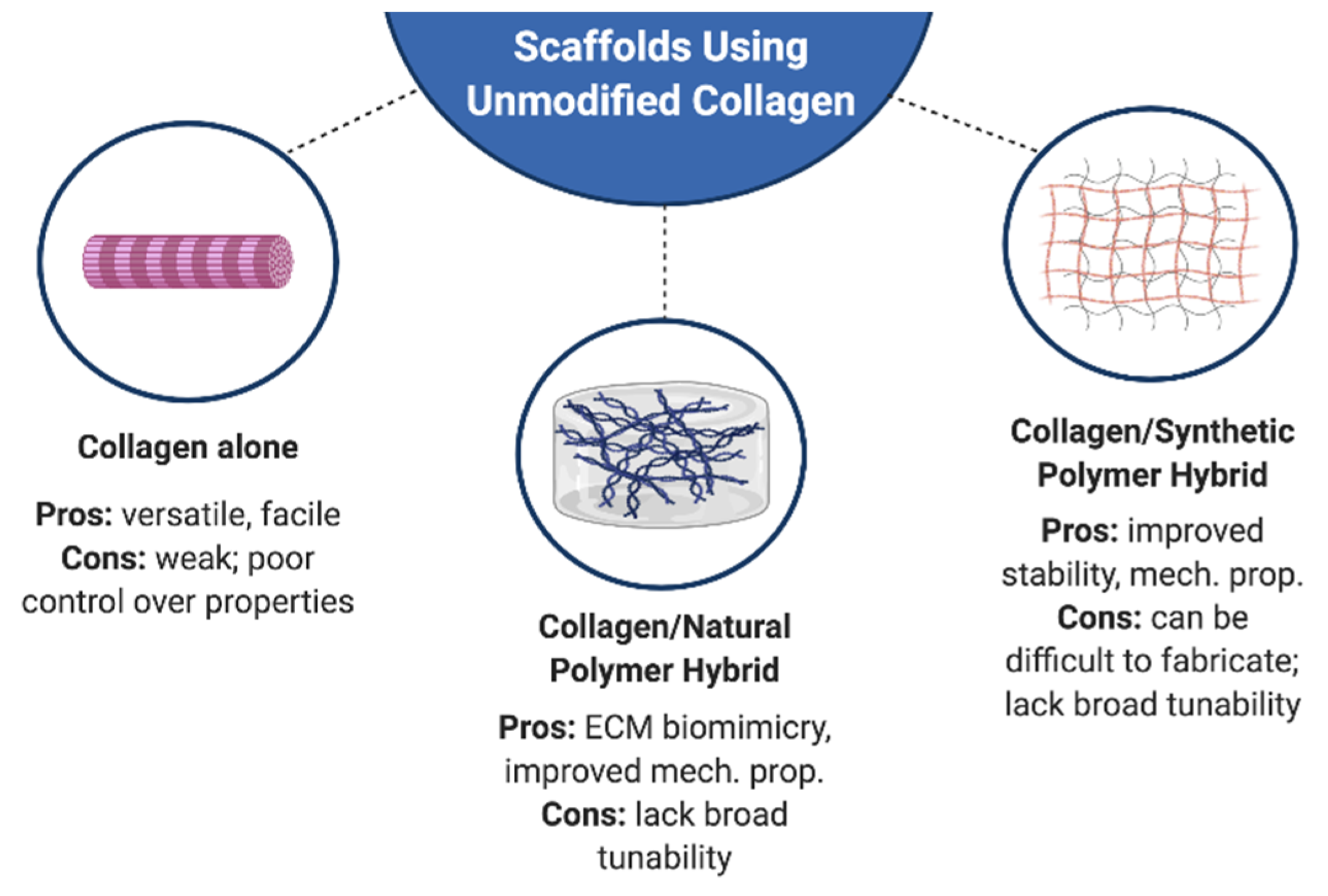 Scaffolds Using Unmodified Collagen

Collagen alone

Pros: versatile, facile
Cons: weak; poor control over properties

Collagen/Natural Polymer Hybrid

Pros: ECM biomimicry, improved mech. prop.
Cons: lack broad tunability

Collagen/Synthetic Polymer Hybrid

Pros: improved stability, mech. prop.
Cons: can be difficult to fabricate; lack broad tunability